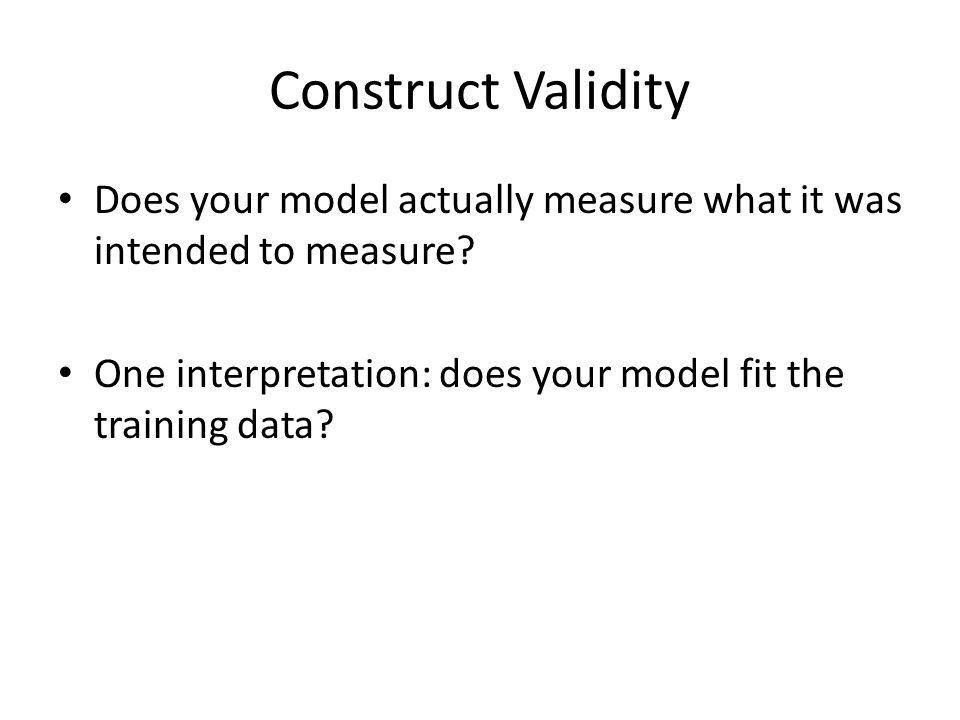 Construct Validity

• Does your model actually measure what it was intended to measure?

• One interpretation: does your model fit the training data?